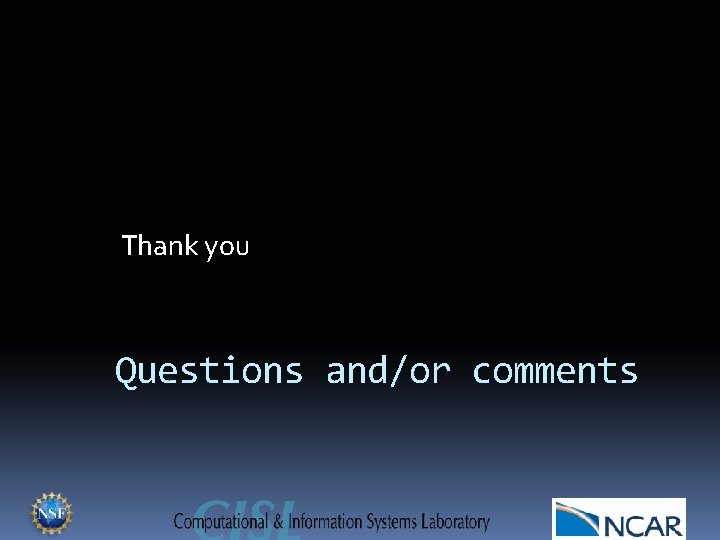 Thank you

Questions and/or comments

NSF

CISL
Computational & Information Systems Laboratory

NCAR